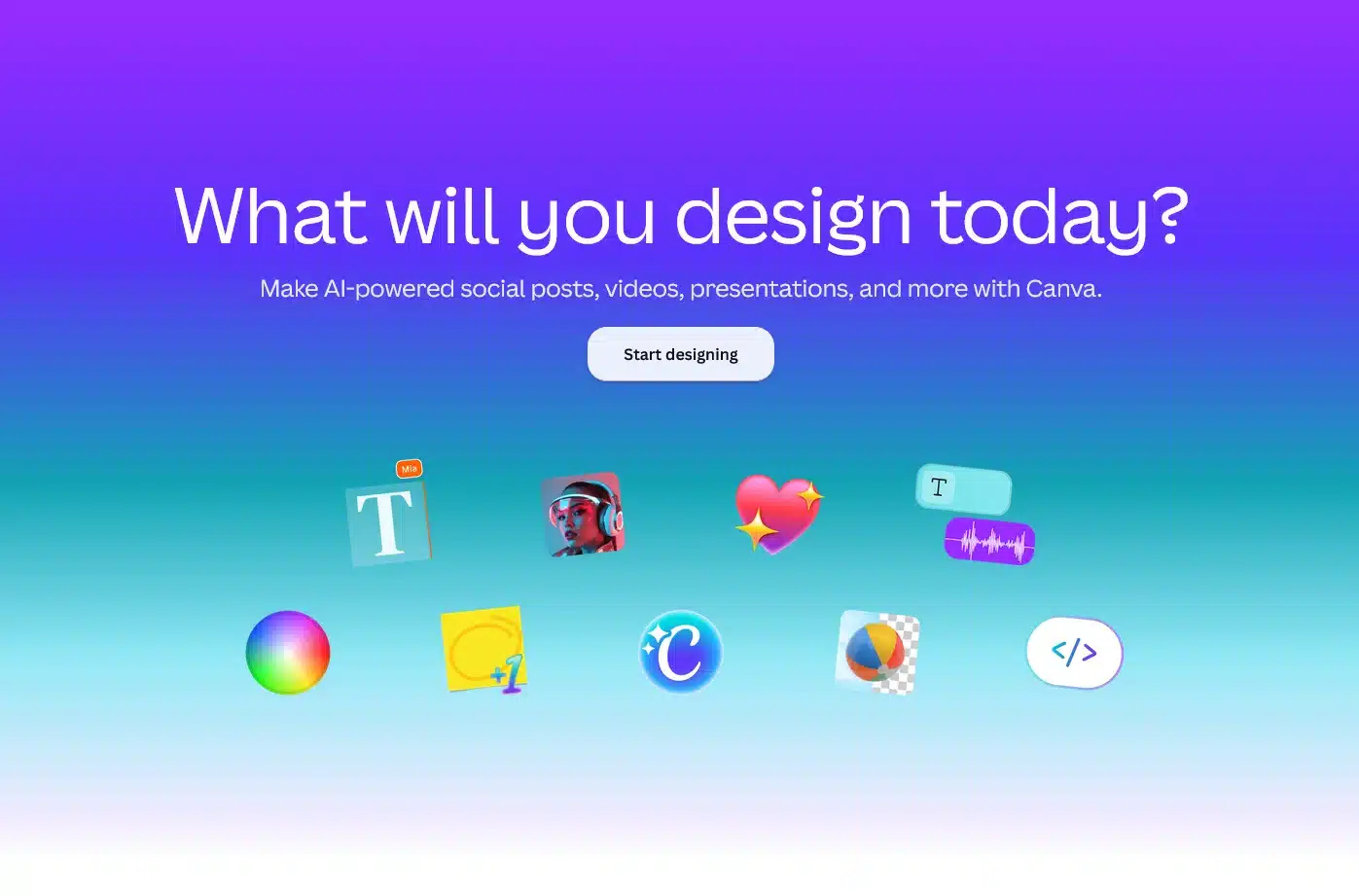 What will you design today?

Make AI-powered social posts, videos, presentations, and more with Canva.

Start designing

Mia

T

T

+1

C

</>